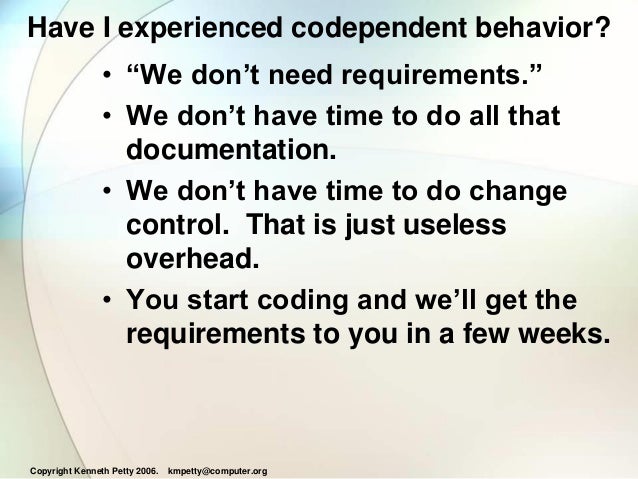 Have I experienced codependent behavior?

• “We don’t need requirements.”

• We don’t have time to do all that documentation.

• We don’t have time to do change control. That is just useless overhead.

• You start coding and we’ll get the requirements to you in a few weeks.

Copyright Kenneth Petty 2006. kmpetty@computer.org